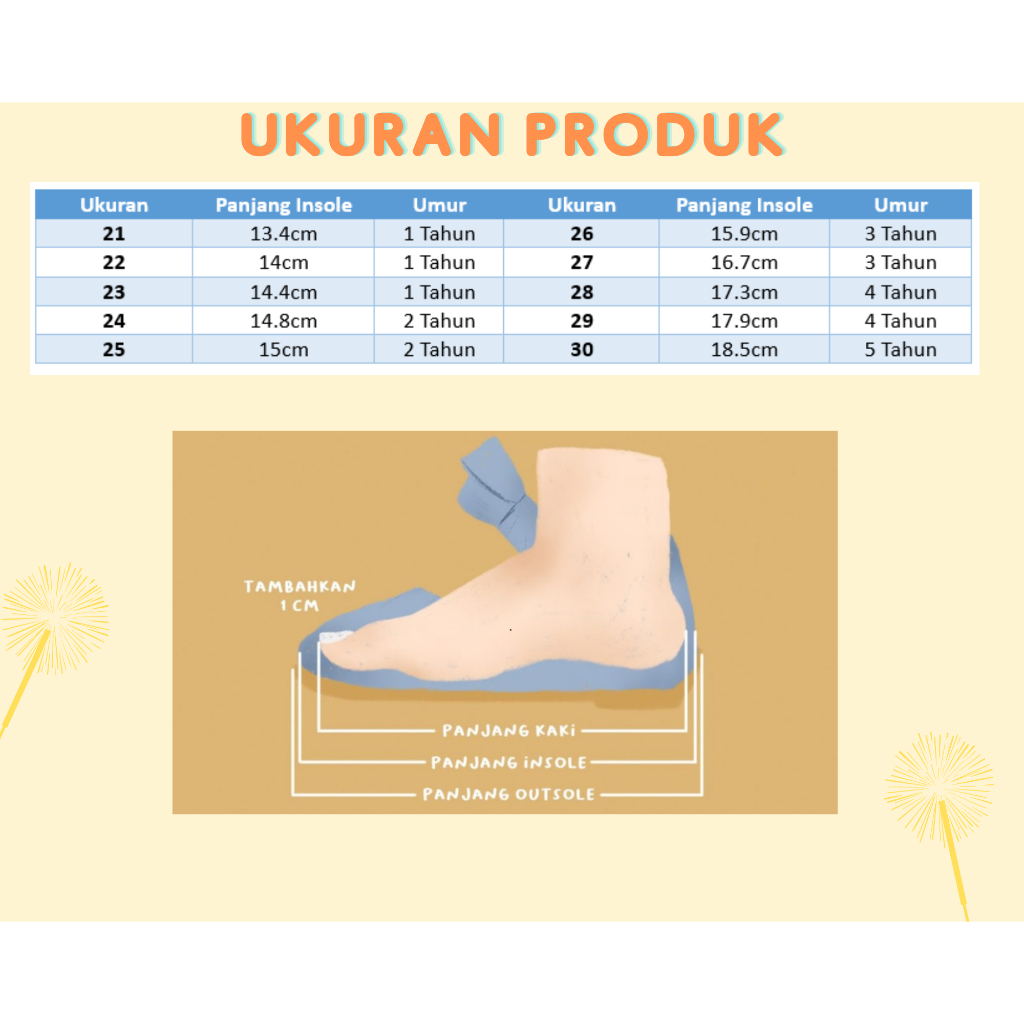 UKURAN PRODUK

| Ukuran | Panjang Insole | Umur | Ukuran | Panjang Insole | Umur |
|---|---|---|---|---|---|
| 21 | 13.4cm | 1 Tahun | 26 | 15.9cm | 3 Tahun |
| 22 | 14cm | 1 Tahun | 27 | 16.7cm | 3 Tahun |
| 23 | 14.4cm | 1 Tahun | 28 | 17.3cm | 4 Tahun |
| 24 | 14.8cm | 2 Tahun | 29 | 17.9cm | 4 Tahun |
| 25 | 15cm | 2 Tahun | 30 | 18.5cm | 5 Tahun |

TAMBAHKAN 1 CM

PANJANG KAKI

PANJANG INSOLE

PANJANG OUTSOLE